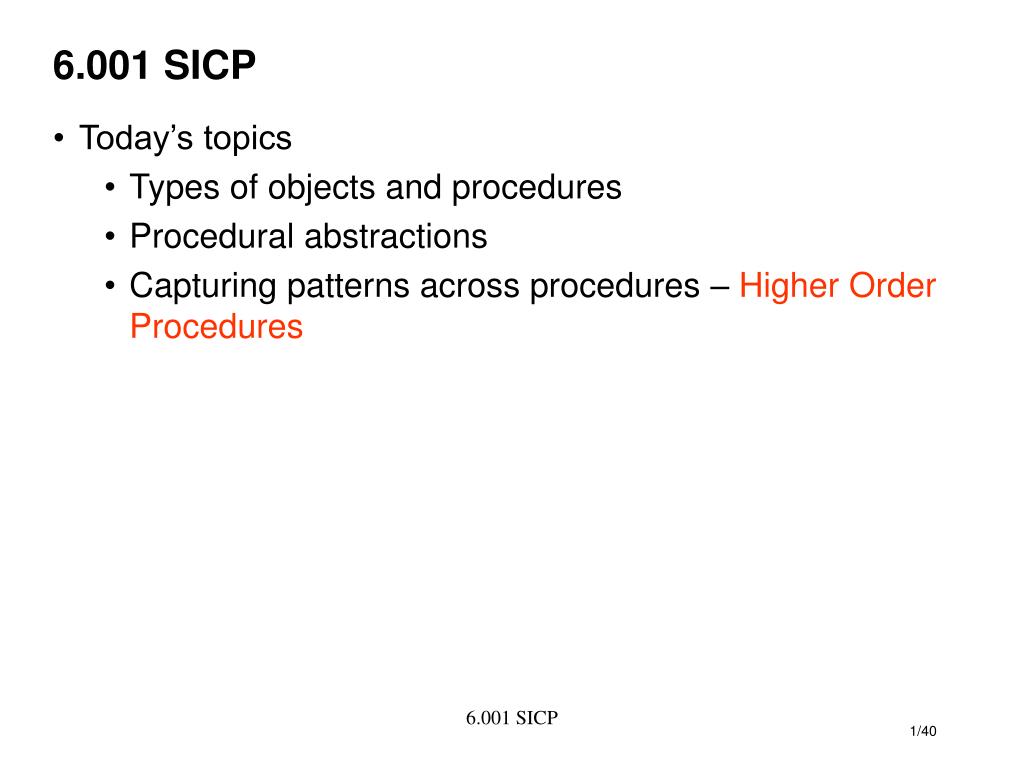 6.001 SICP

• Today's topics
  • Types of objects and procedures
  • Procedural abstractions
  • Capturing patterns across procedures – Higher Order Procedures

6.001 SICP

1/40